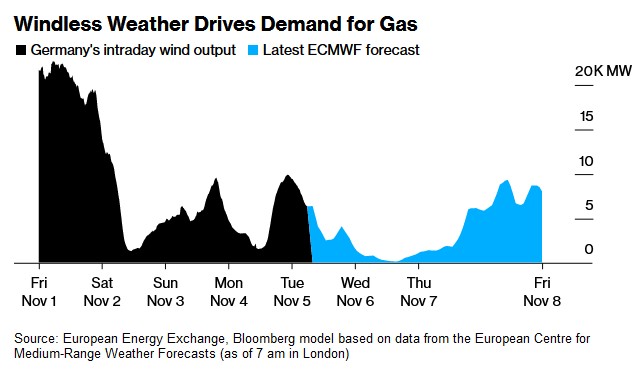 Windless Weather Drives Demand for Gas

Germany's intraday wind output Latest ECMWF forecast

20K MW
15
10
5
0

Fri Nov 1
Sat Nov 2
Sun Nov 3
Mon Nov 4
Tue Nov 5
Wed Nov 6
Thu Nov 7
Fri Nov 8

Source: European Energy Exchange, Bloomberg model based on data from the European Centre for Medium-Range Weather Forecasts (as of 7 am in London)